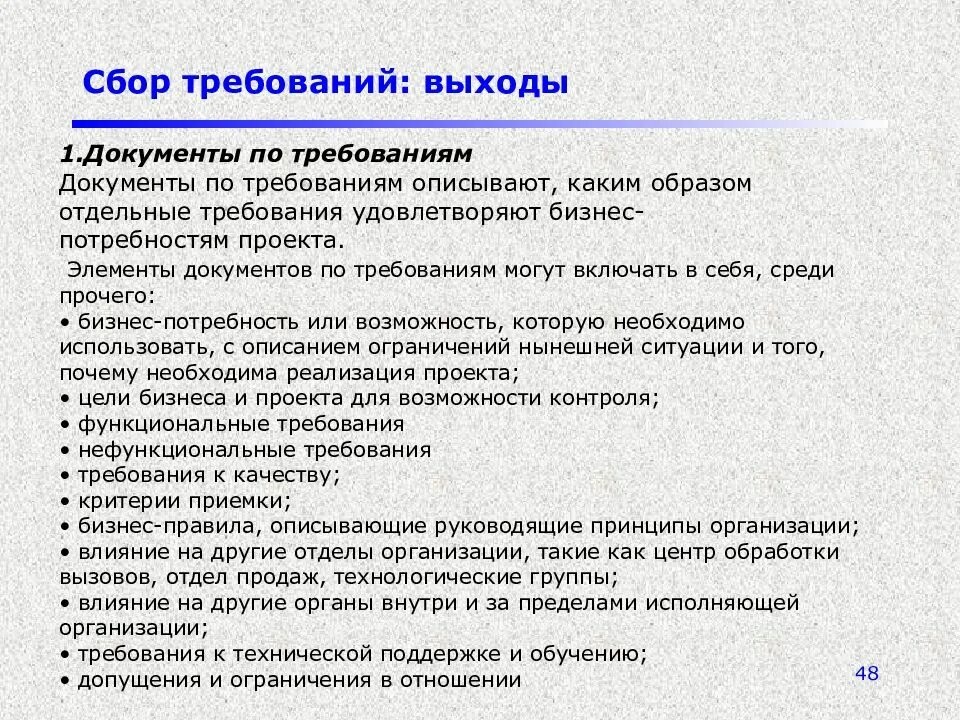 Сбор требований: выходы

1.Документы по требованиям
Документы по требованиям описывают, каким образом отдельные требования удовлетворяют бизнес-потребностям проекта.

Элементы документов по требованиям могут включать в себя, среди прочего:
• бизнес-потребность или возможность, которую необходимо использовать, с описанием ограничений нынешней ситуации и того, почему необходима реализация проекта;
• цели бизнеса и проекта для возможности контроля;
• функциональные требования
• нефункциональные требования
• требования к качеству;
• критерии приемки;
• бизнес-правила, описывающие руководящие принципы организации;
• влияние на другие отделы организации, такие как центр обработки вызовов, отдел продаж, технологические группы;
• влияние на другие органы внутри и за пределами исполняющей организации;
• требования к технической поддержке и обучению;
• допущения и ограничения в отношении

48